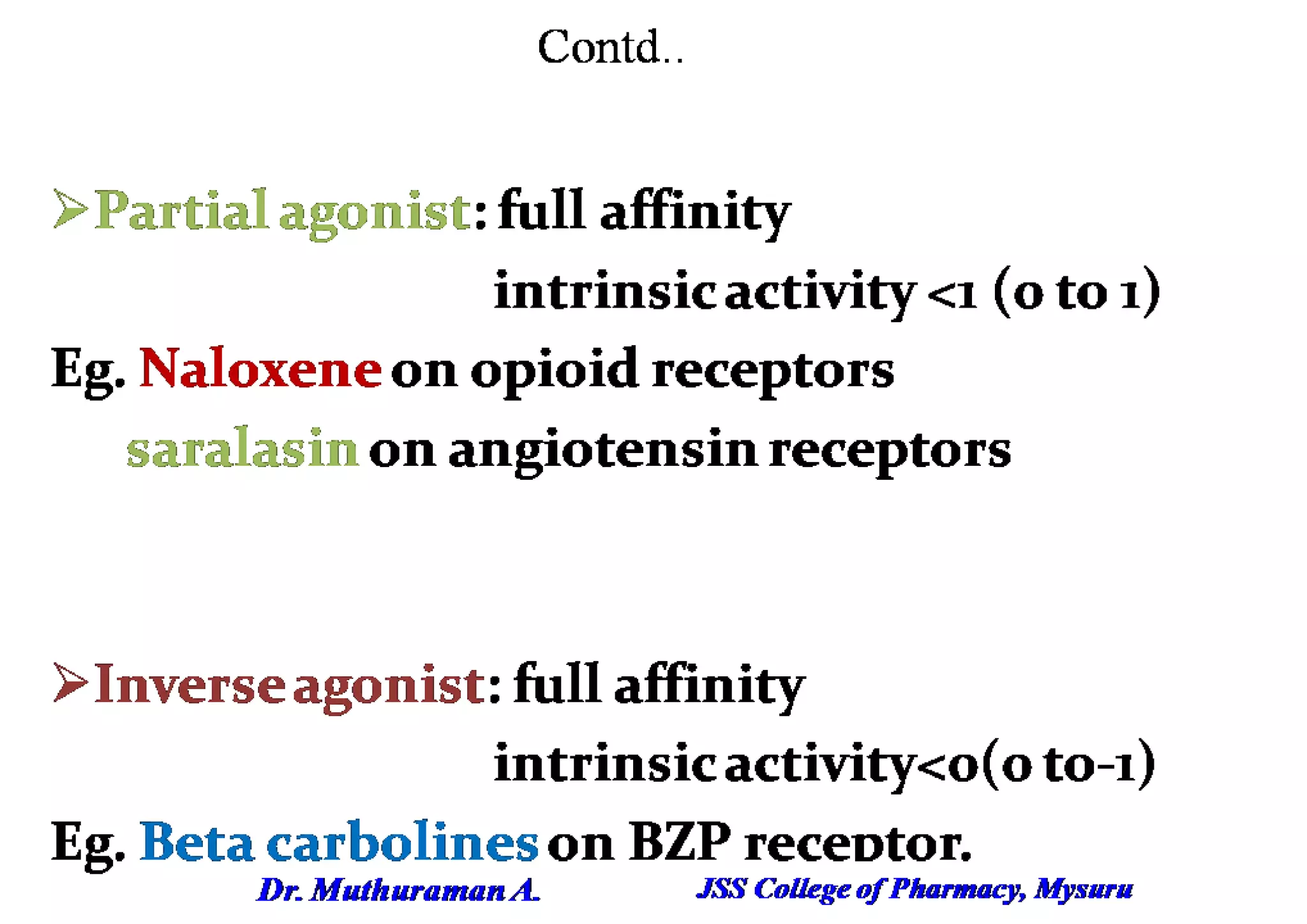 Contd..

➢Partial agonist: full affinity

intrinsic activity <1 (0 to 1)

Eg. Naloxene on opioid receptors

saralasin on angiotensin receptors

➢Inverse agonist: full affinity

intrinsic activity<0(0 to-1)

Eg. Beta carbolines on BZP receptor.

Dr. Muthuraman A. JSS College of Pharmacy, Mysuru